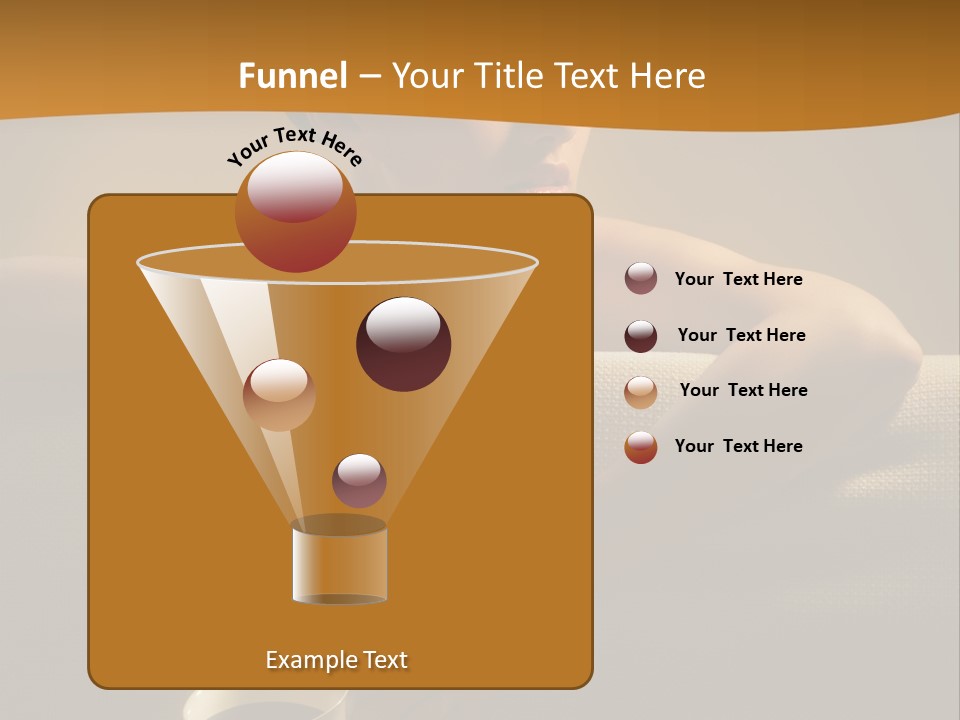 Funnel – Your Title Text Here

Your Text Here

Your Text Here

Your Text Here

Your Text Here

Your Text Here

Example Text